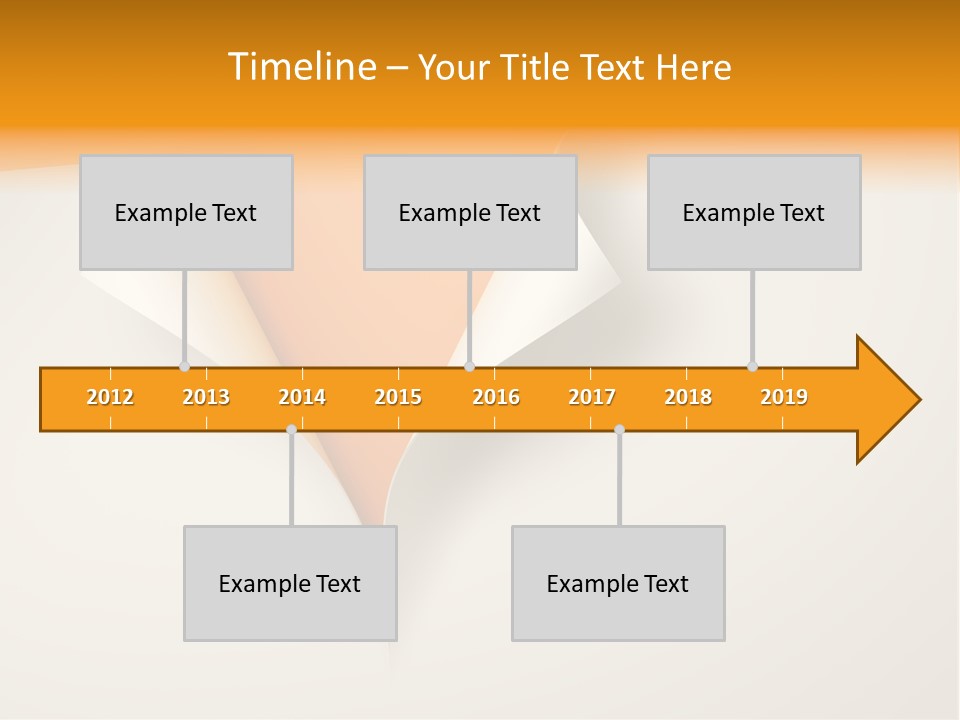 Timeline – Your Title Text Here

Example Text

Example Text

Example Text

2012 2013 2014 2015 2016 2017 2018 2019

Example Text

Example Text